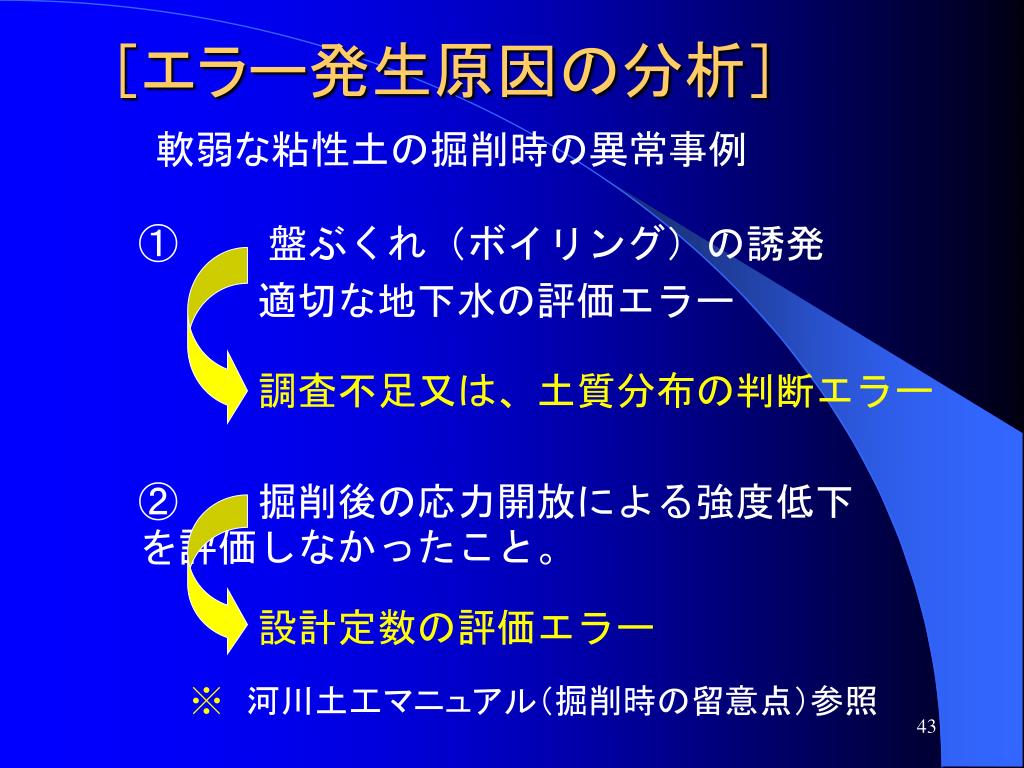 ［エラー発生原因の分析］

軟弱な粘性土の掘削時の異常事例

①　盤ぶくれ（ボイリング）の誘発
適切な地下水の評価エラー

調査不足又は、土質分布の判断エラー

②　掘削後の応力開放による強度低下を評価しなかったこと。

設計定数の評価エラー

※ 河川土工マニュアル（掘削時の留意点）参照

43